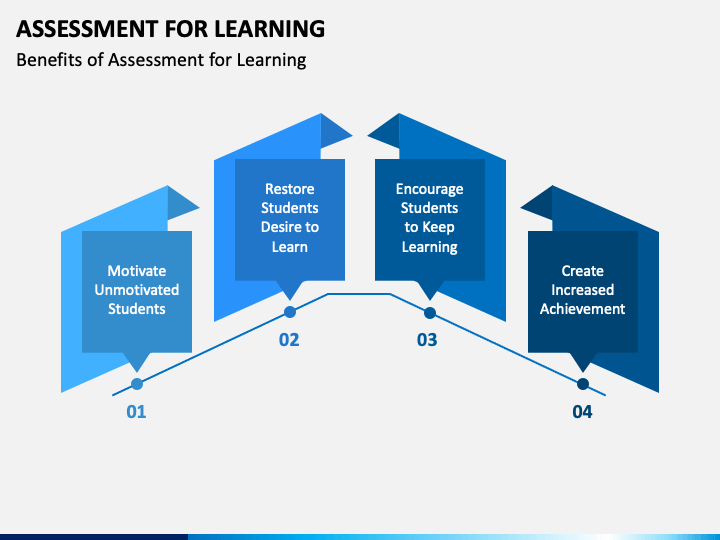 ASSESSMENT FOR LEARNING

Benefits of Assessment for Learning

Motivate Unmotivated Students

01

Restore Students Desire to Learn

02

Encourage Students to Keep Learning

03

Create Increased Achievement

04